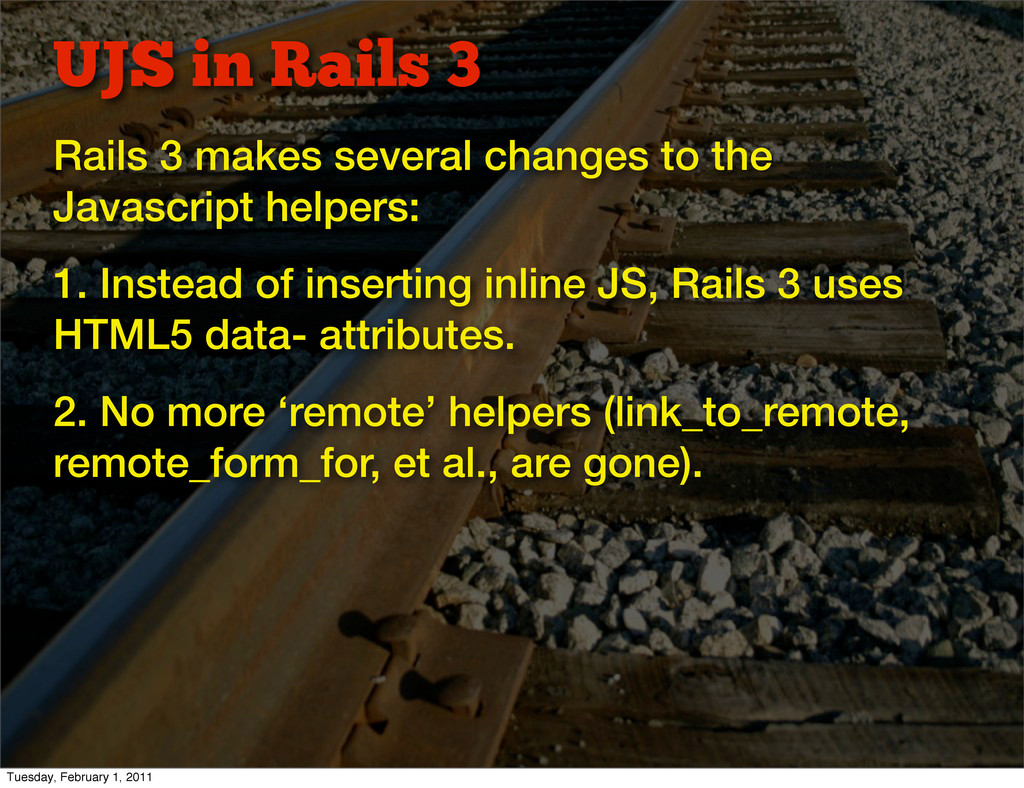 UJS in Rails 3

Rails 3 makes several changes to the Javascript helpers:

1. Instead of inserting inline JS, Rails 3 uses HTML5 data- attributes.

2. No more ‘remote’ helpers (link_to_remote, remote_form_for, et al., are gone).

Tuesday, February 1, 2011